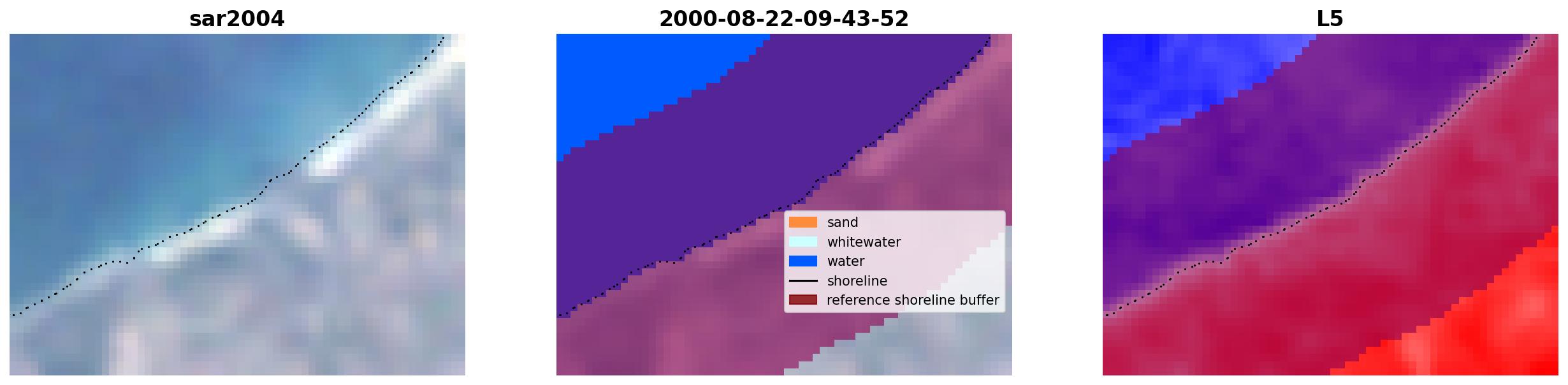 sar2004

2000-08-22-09-43-52

sand
whitewater
water
shoreline
reference shoreline buffer

L5